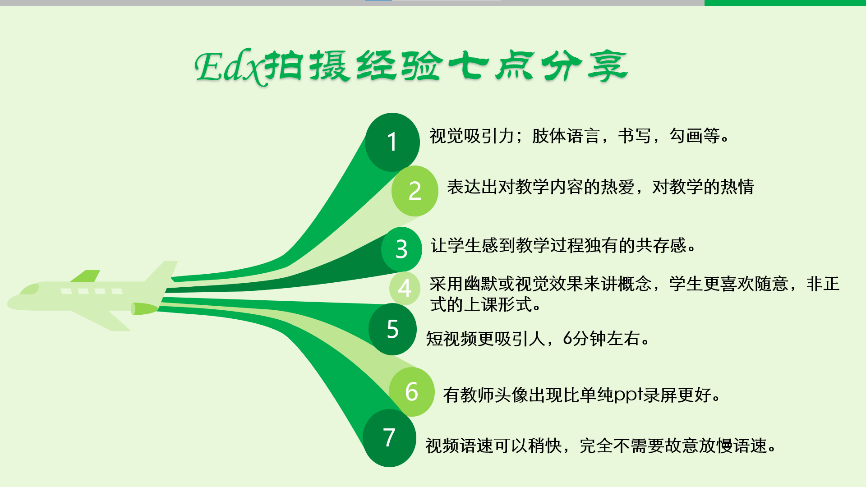 Edx拍摄经验七点分享

1 视觉吸引力；肢体语言，书写，勾画等。

2 表达出对教学内容的热爱，对教学的热情

3 让学生感到教学过程独有的共存感。

4 采用幽默或视觉效果来讲概念，学生更喜欢随意，非正式的上课形式。

5 短视频更吸引人，6分钟左右。

6 有教师头像出现比单纯ppt录屏更好。

7 视频语速可以稍快，完全不需要故意放慢语速。